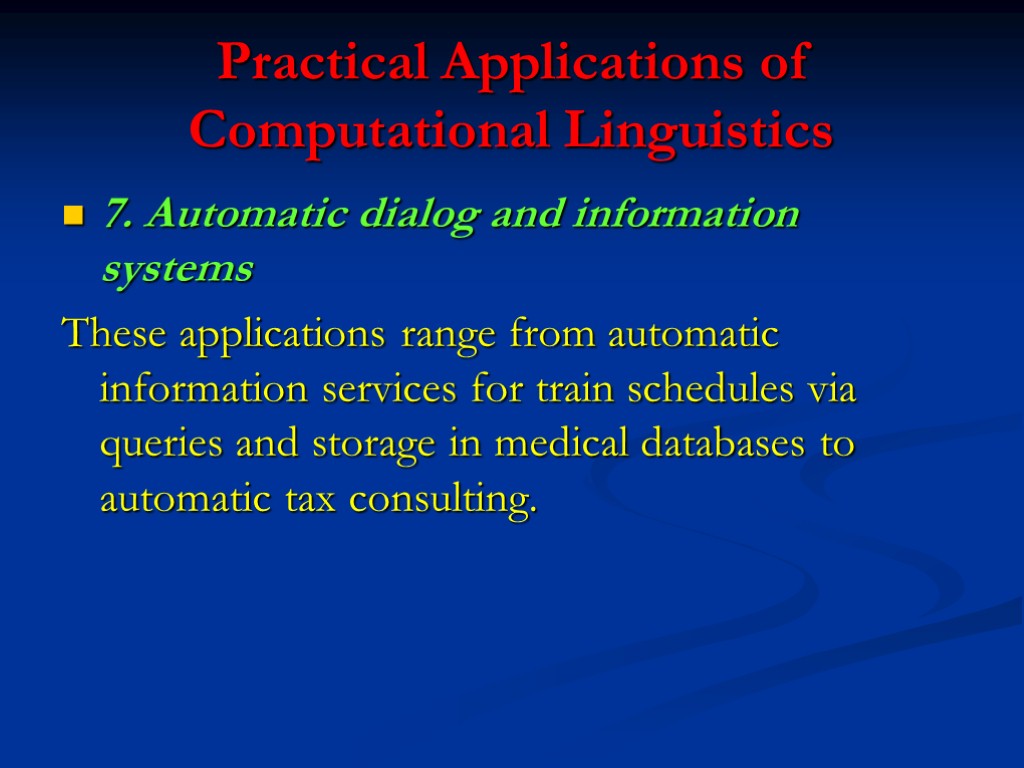 Practical Applications of Computational Linguistics

7. Automatic dialog and information systems

These applications range from automatic information services for train schedules via queries and storage in medical databases to automatic tax consulting.